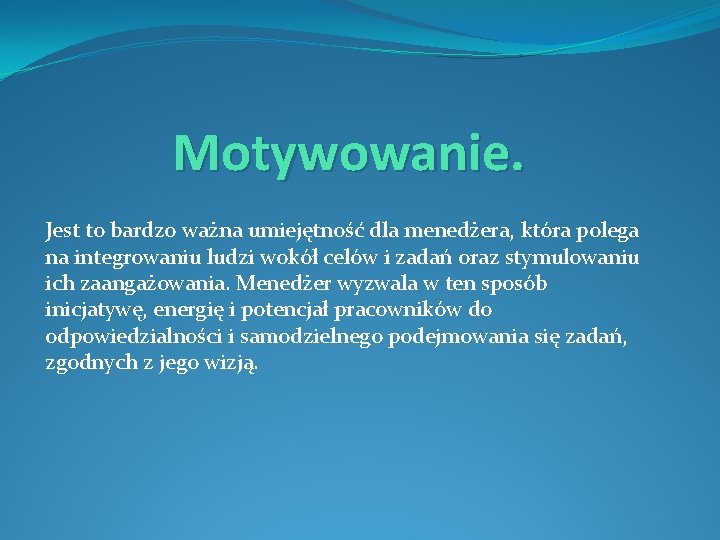 Motywowanie.

Jest to bardzo ważna umiejętność dla menedżera, która polega na integrowaniu ludzi wokół celów i zadań oraz stymulowaniu ich zaangażowania. Menedżer wyzwala w ten sposób inicjatywę, energię i potencjał pracowników do odpowiedzialności i samodzielnego podejmowania się zadań, zgodnych z jego wizją.